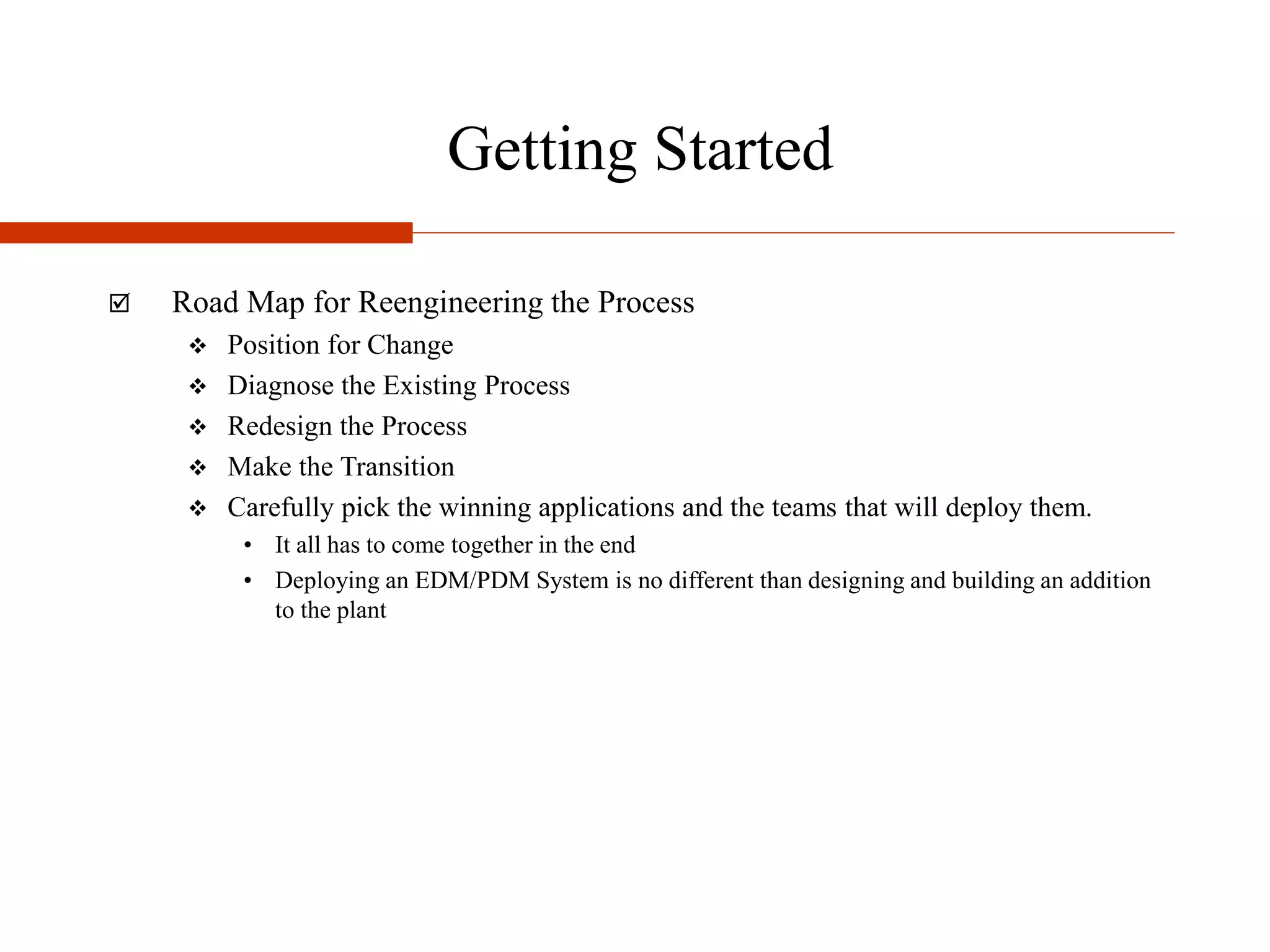 Getting Started

☑ Road Map for Reengineering the Process

❖ Position for Change

❖ Diagnose the Existing Process

❖ Redesign the Process

❖ Make the Transition

❖ Carefully pick the winning applications and the teams that will deploy them.

• It all has to come together in the end

• Deploying an EDM/PDM System is no different than designing and building an addition to the plant